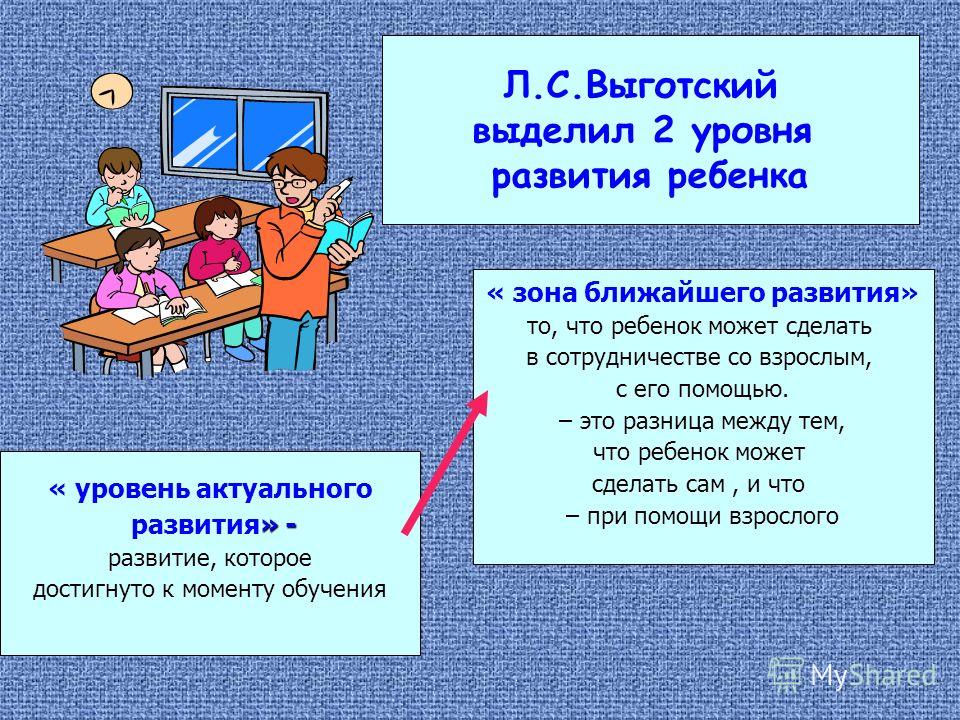 Л.С.Выготский выделил 2 уровня развития ребенка

« зона ближайшего развития»
то, что ребенок может сделать в сотрудничестве со взрослым, с его помощью.
– это разница между тем, что ребенок может сделать сам , и что – при помощи взрослого

« уровень актуального развития» -
развитие, которое достигнуто к моменту обучения

MyShared